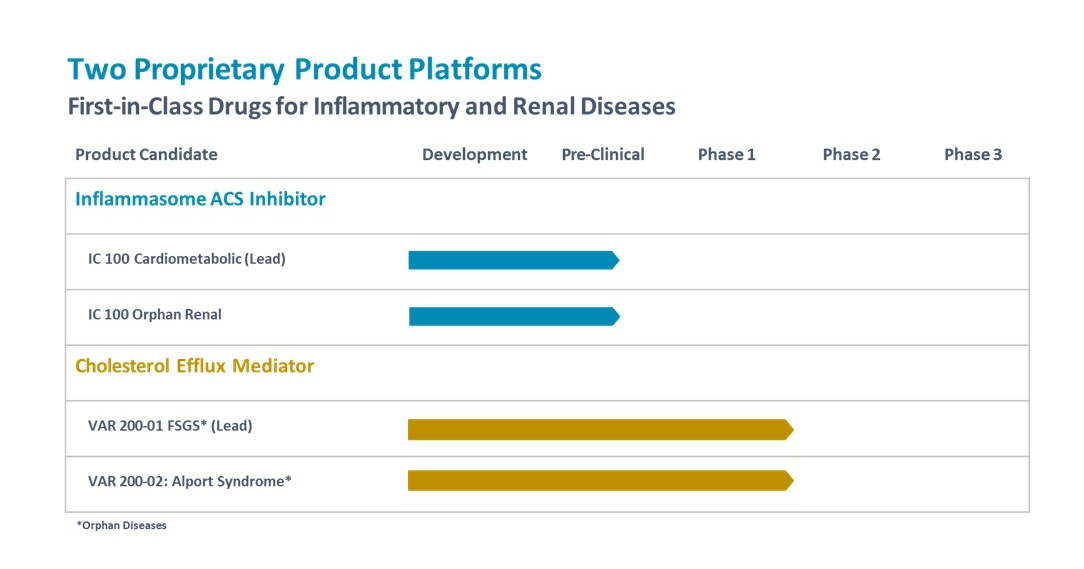 Two Proprietary Product Platforms
First-in-Class Drugs for Inflammatory and Renal Diseases

| Product Candidate | Development | Pre-Clinical | Phase 1 | Phase 2 | Phase 3 |
|---|---|---|---|---|---|
| Inflammasome ACS Inhibitor | | | | | |
| IC 100 Cardiometabolic (Lead) | | | | | |
| IC 100 Orphan Renal | | | | | |
| Cholesterol Efflux Mediator | | | | | |
| VAR 200-01 FSGS* (Lead) | | | | | |
| VAR 200-02: Alport Syndrome* | | | | | |

*Orphan Diseases